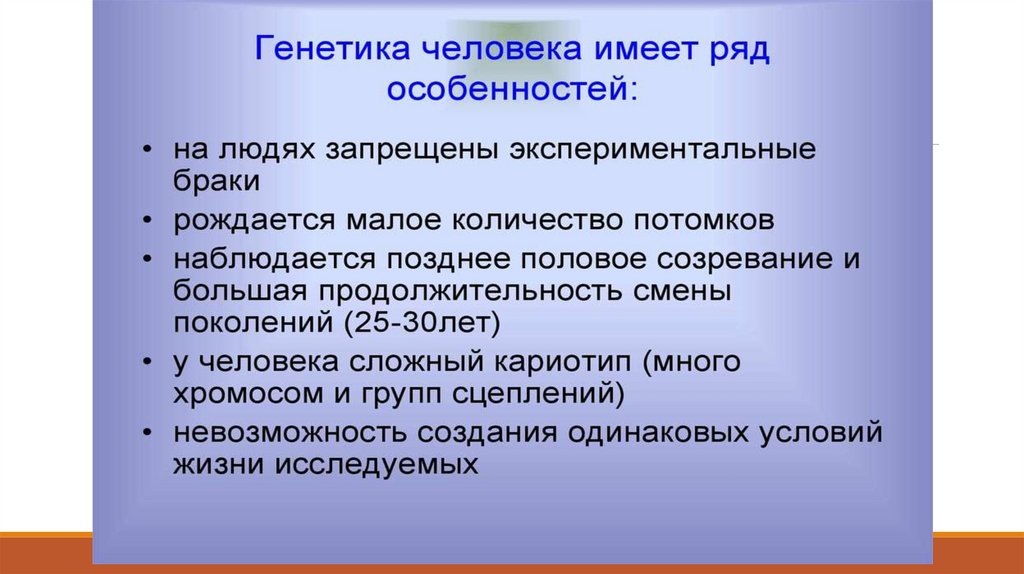 Генетика человека имеет ряд особенностей:

• на людях запрещены экспериментальные браки
• рождается малое количество потомков
• наблюдается позднее половое созревание и большая продолжительность смены поколений (25-30лет)
• у человека сложный кариотип (много хромосом и групп сцеплений)
• невозможность создания одинаковых условий жизни исследуемых